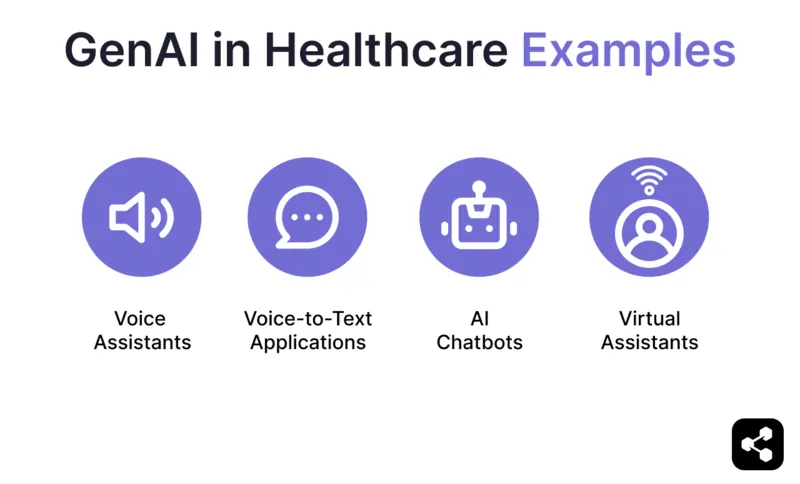 GenAI in Healthcare Examples

Voice Assistants

Voice-to-Text Applications

AI Chatbots

Virtual Assistants